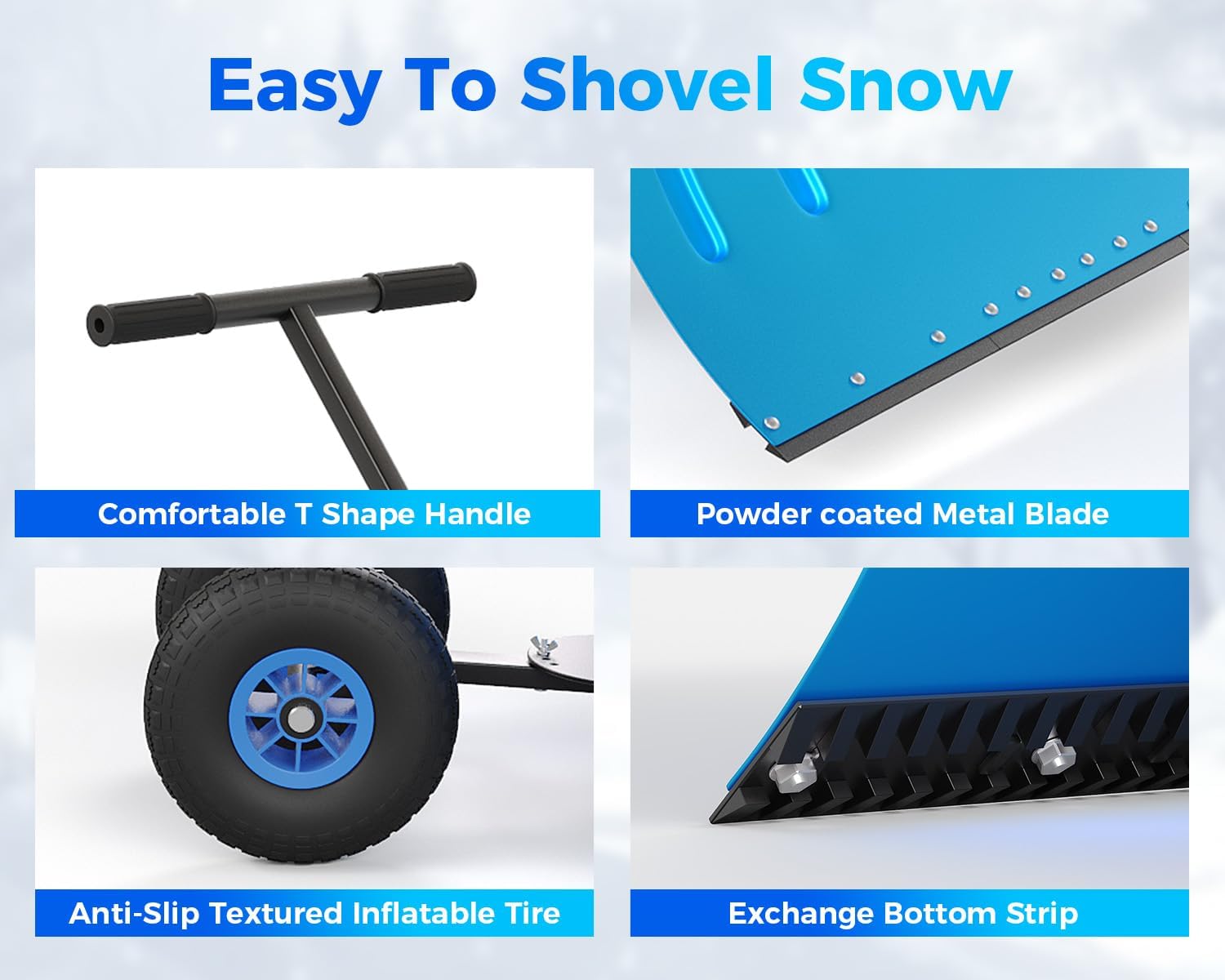 Easy To Shovel Snow

Comfortable T Shape Handle

Powder coated Metal Blade

Anti-Slip Textured Inflatable Tire

Exchange Bottom Strip